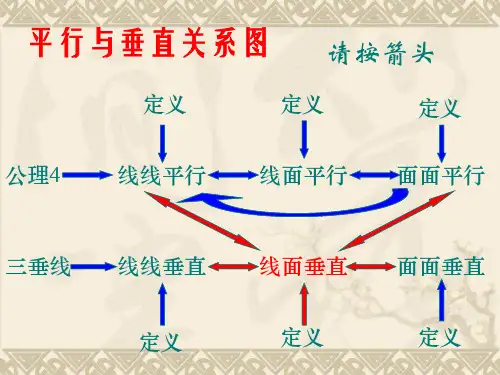 平行与垂直关系图

请按箭头

定义
定义
定义

公理4 线线平行 线面平行 面面平行

三垂线 线线垂直 线面垂直 面面垂直

定义
定义
定义